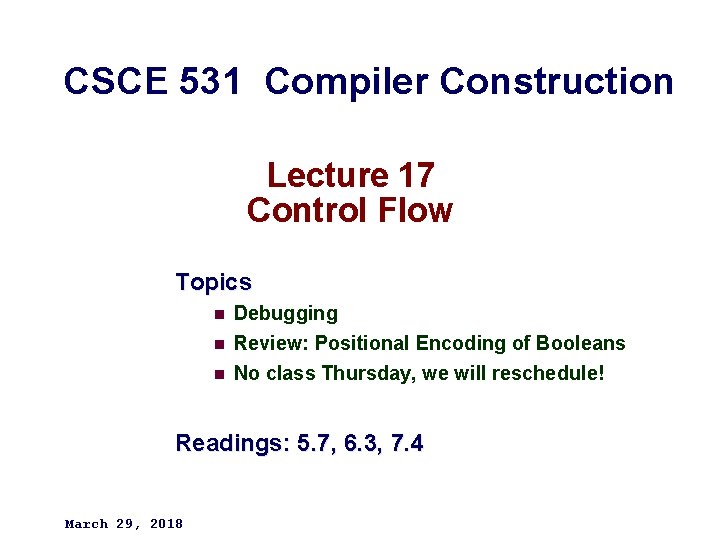 CSCE 531 Compiler Construction

Lecture 17
Control Flow

Topics

- Debugging
- Review: Positional Encoding of Booleans
- No class Thursday, we will reschedule!

Readings: 5.7, 6.3, 7.4

March 29, 2018